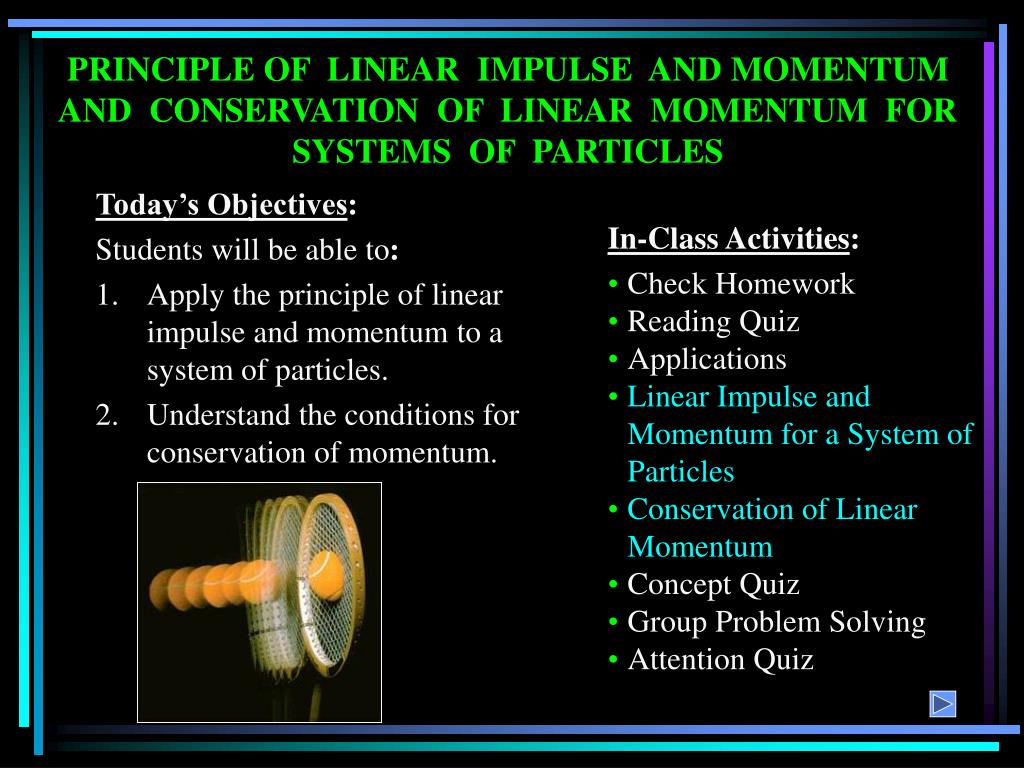 PRINCIPLE OF LINEAR IMPULSE AND MOMENTUM AND CONSERVATION OF LINEAR MOMENTUM FOR SYSTEMS OF PARTICLES

Today's Objectives:

Students will be able to:

1. Apply the principle of linear impulse and momentum to a system of particles.
2. Understand the conditions for conservation of momentum.

In-Class Activities:

• Check Homework
• Reading Quiz
• Applications
• Linear Impulse and Momentum for a System of Particles
• Conservation of Linear Momentum
• Concept Quiz
• Group Problem Solving
• Attention Quiz